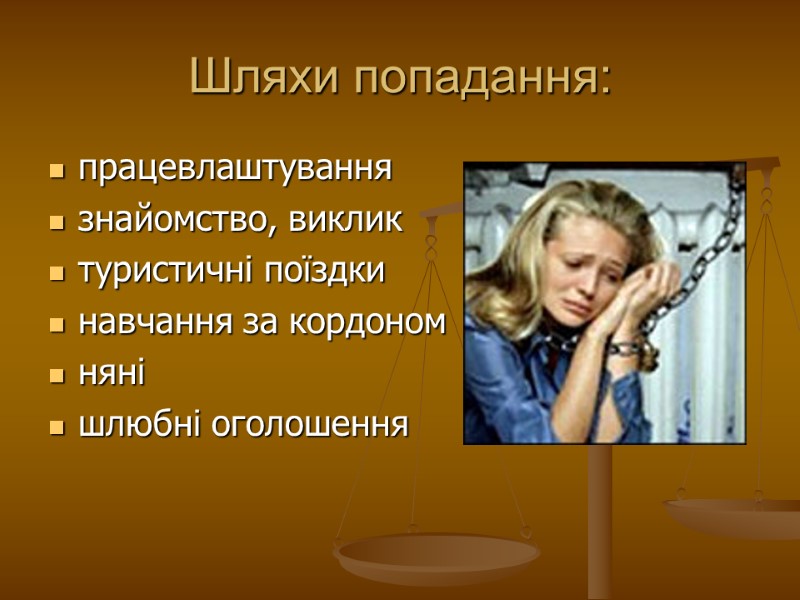 Шляхи попадання:

- працевлаштування
- знайомство, виклик
- туристичні поїздки
- навчання за кордоном
- няні
- шлюбні оголошення